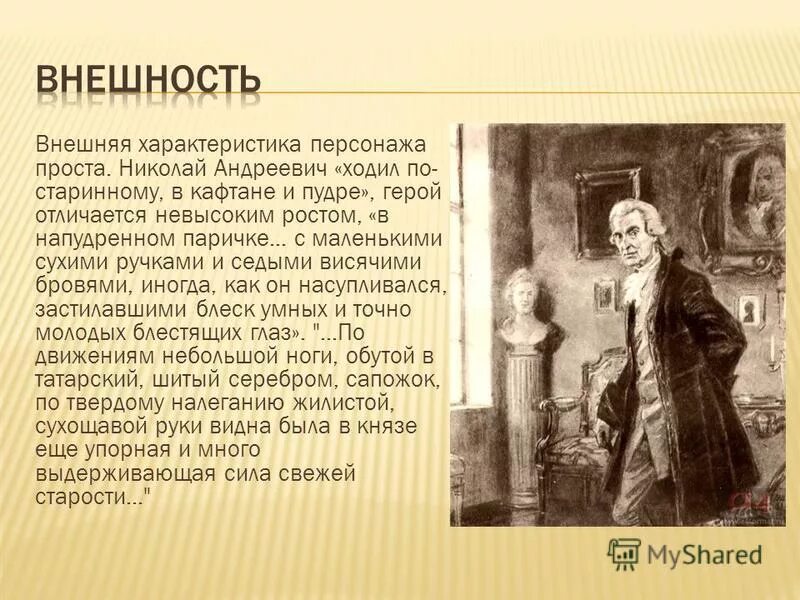 ВНЕШНОСТЬ

Внешняя характеристика персонажа проста. Николай Андреевич «ходил по-старинному, в кафтане и пудре», герой отличается невысоким ростом, «в напудренном паричке... с маленькими сухими ручками и седыми висячими бровями, иногда, как он насупливался, застилавшими блеск умных и точно молодых блестящих глаз». "...По движениям небольшой ноги, обутой в татарский, шитый серебром, сапожок, по твердому налеганию жилистой, сухощавой руки видна была в князе еще упорная и много выдерживающая сила свежей старости..."

MyShared